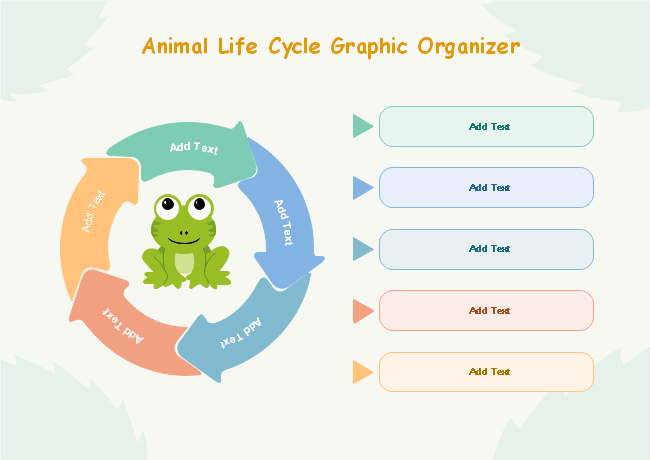 Animal Life Cycle Graphic Organizer

Add Text

Add Text

Add Text

Add Text

Add Text

Add Text

Add Text

Add Text

Add Text

Add Text